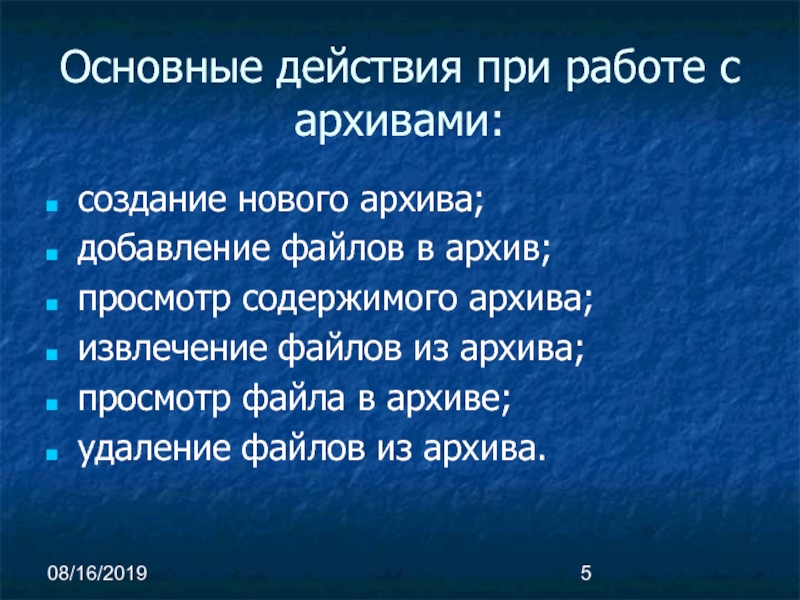 Основные действия при работе с архивами:

- создание нового архива;
- добавление файлов в архив;
- просмотр содержимого архива;
- извлечение файлов из архива;
- просмотр файла в архиве;
- удаление файлов из архива.

08/16/2019

5